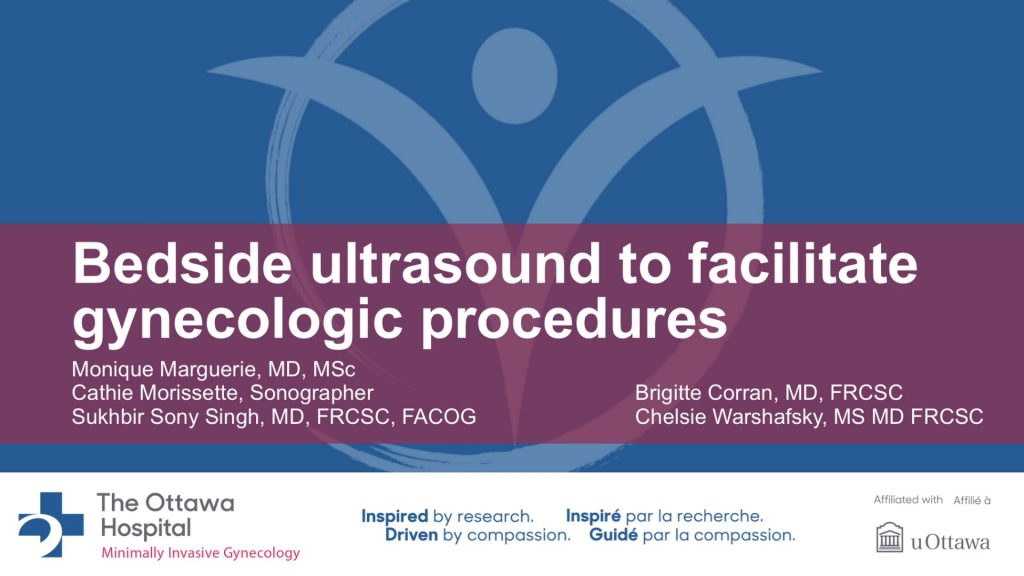 Bedside ultrasound to facilitate gynecologic procedures

Monique Marguerie, MD, MSc
Cathie Morissette, Sonographer
Sukhbir Sony Singh, MD, FRCSC, FACOG

Brigitte Corran, MD, FRCSC
Chelsie Warshafsky, MS MD FRCSC

The Ottawa Hospital
Minimally Invasive Gynecology

Inspired by research. Driven by compassion.

Inspiré par la recherche. Guidé par la compassion.

Affiliated with Affilié à

uOttawa